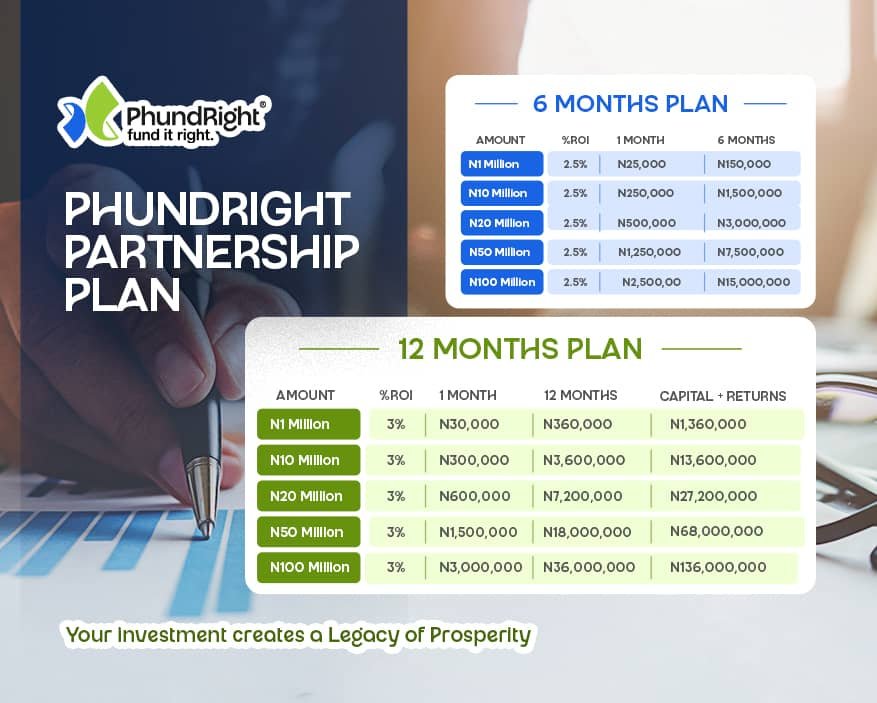 PhundRight®
fund it right.

PHUNDRIGHT PARTNERSHIP PLAN

6 MONTHS PLAN

| AMOUNT | %ROI | 1 MONTH | 6 MONTHS |
|---|---|---|---|
| N1 Million | 2.5% | N25,000 | N150,000 |
| N10 Million | 2.5% | N250,000 | N1,500,000 |
| N20 Million | 2.5% | N500,000 | N3,000,000 |
| N50 Million | 2.5% | N1,250,000 | N7,500,000 |
| N100 Million | 2.5% | N2,500,00 | N15,000,000 |

12 MONTHS PLAN

| AMOUNT | %ROI | 1 MONTH | 12 MONTHS | CAPITAL + RETURNS |
|---|---|---|---|---|
| N1 Million | 3% | N30,000 | N360,000 | N1,360,000 |
| N10 Million | 3% | N300,000 | N3,600,000 | N13,600,000 |
| N20 Million | 3% | N600,000 | N7,200,000 | N27,200,000 |
| N50 Million | 3% | N1,500,000 | N18,000,000 | N68,000,000 |
| N100 Million | 3% | N3,000,000 | N36,000,000 | N136,000,000 |

Your Investment creates a Legacy of Prosperity